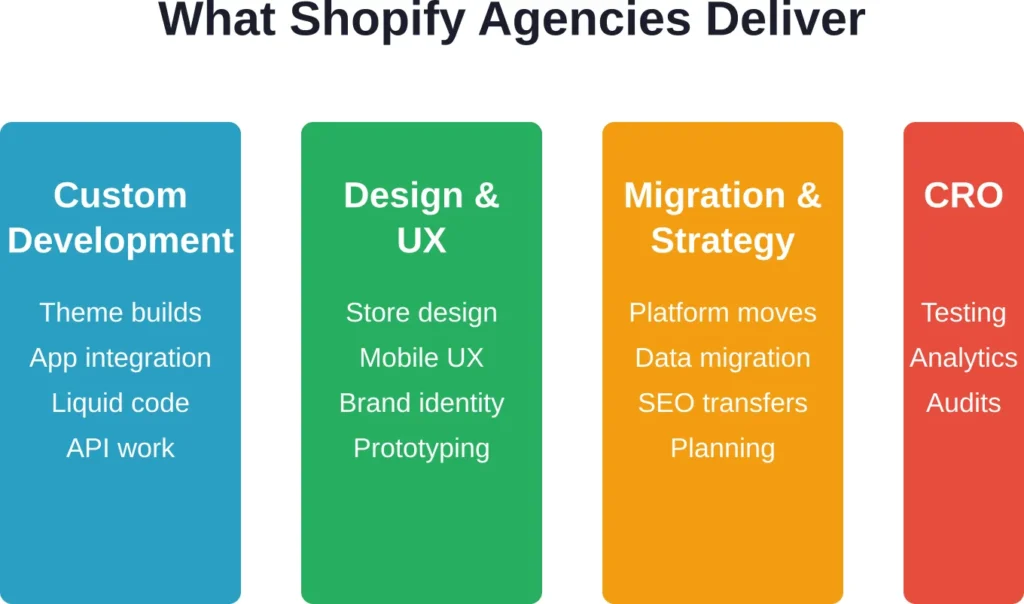 What Shopify Agencies Deliver

Custom Development

Theme builds
App integration
Liquid code
API work

Design & UX

Store design
Mobile UX
Brand identity
Prototyping

Migration & Strategy

Platform moves
Data migration
SEO transfers
Planning

CRO

Testing
Analytics
Audits